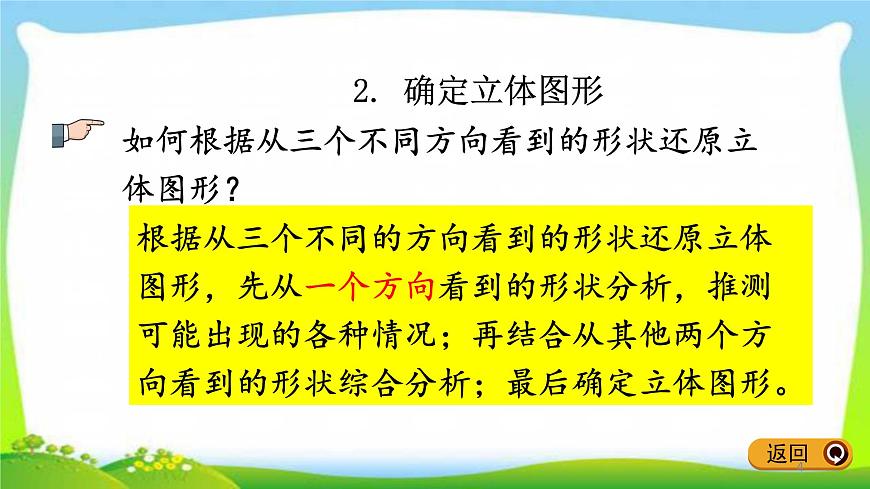 2. 确定立体图形

如何根据从三个不同方向看到的形状还原立体图形？

根据从三个不同的方向看到的形状还原立体图形，先从一个方向看到的形状分析，推测可能出现的各种情况；再结合从其他两个方向看到的形状综合分析；最后确定立体图形。

返回